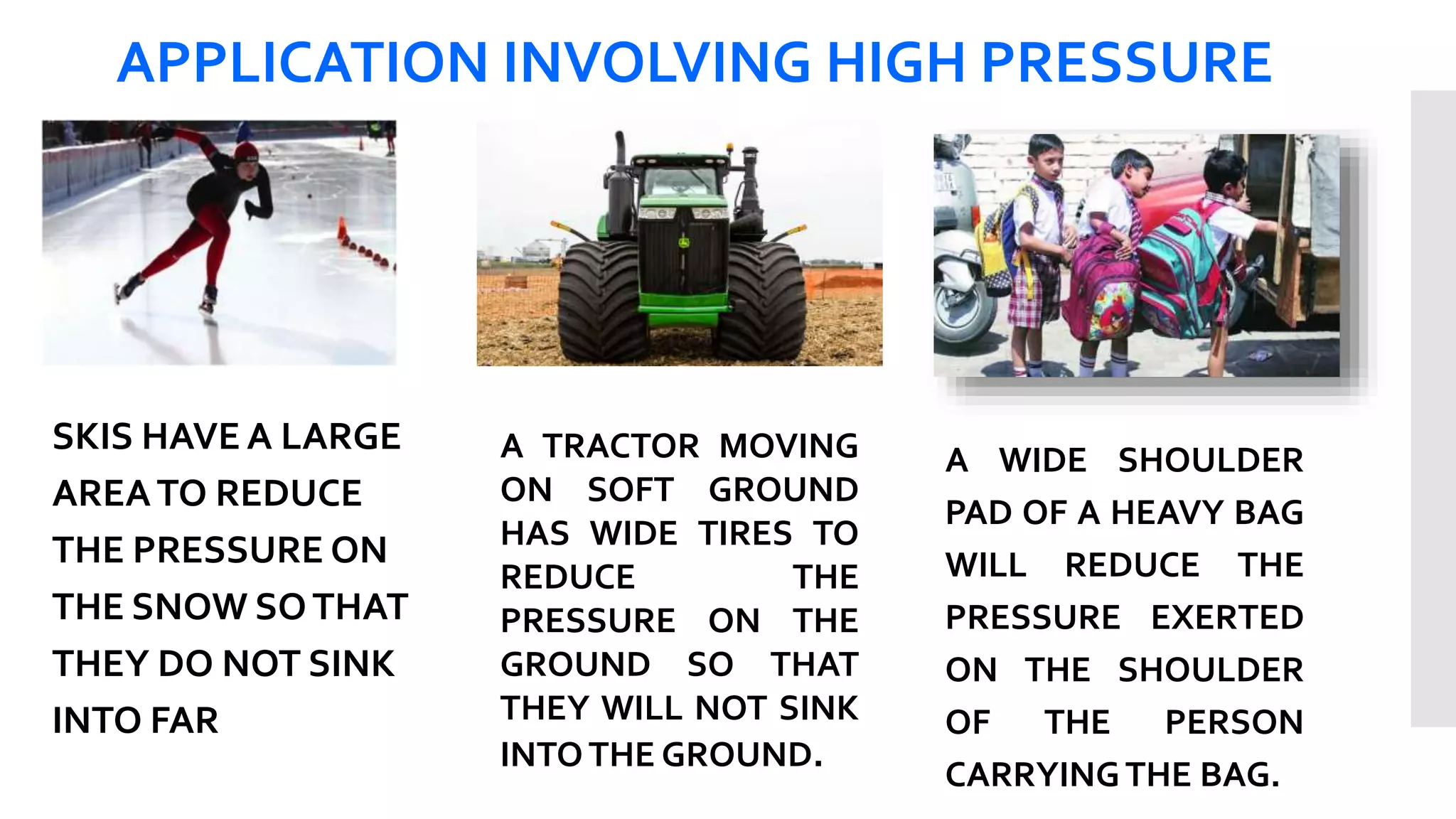 APPLICATION INVOLVING HIGH PRESSURE

SKIS HAVE A LARGE AREA TO REDUCE THE PRESSURE ON THE SNOW SO THAT THEY DO NOT SINK INTO FAR

A TRACTOR MOVING ON SOFT GROUND HAS WIDE TIRES TO REDUCE THE PRESSURE ON THE GROUND SO THAT THEY WILL NOT SINK INTO THE GROUND.

A WIDE SHOULDER PAD OF A HEAVY BAG WILL REDUCE THE PRESSURE EXERTED ON THE SHOULDER OF THE PERSON CARRYING THE BAG.